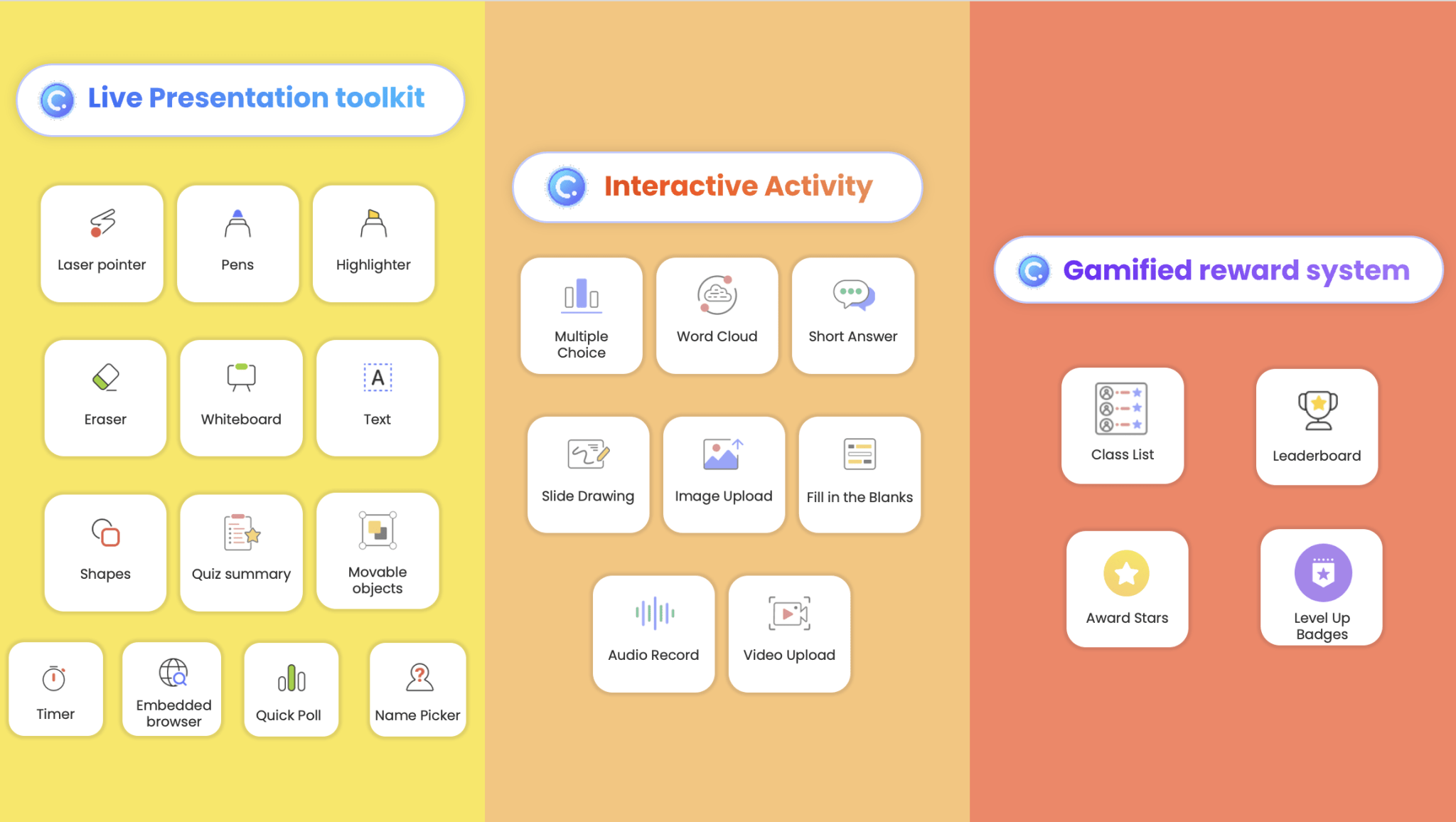 Live Presentation toolkit

Laser pointer

Pens

Highlighter

Eraser

Whiteboard

A

Text

Shapes

Quiz summary

Movable objects

Timer

Embedded browser

Quick Poll

Name Picker

Interactive Activity

Multiple Choice

Word Cloud

Short Answer

Slide Drawing

Image Upload

Fill in the Blanks

Audio Record

Video Upload

Gamified reward system

Class List

Leaderboard

Award Stars

Level Up Badges